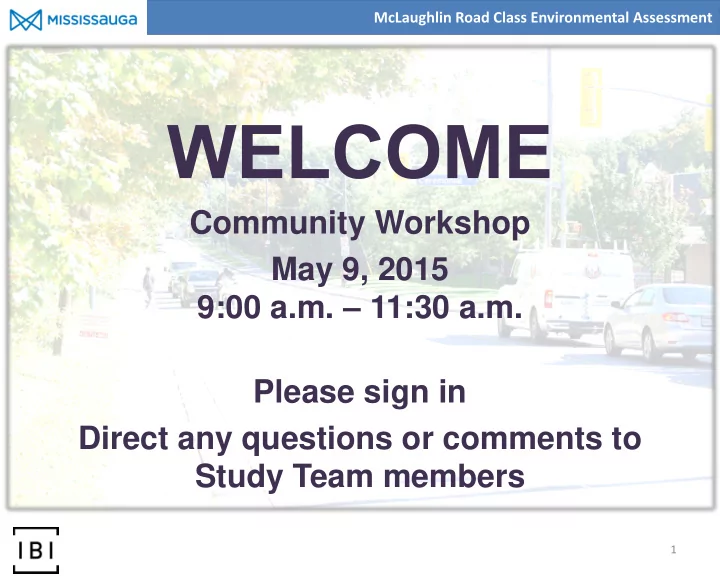 MISSISSAUGA

McLaughlin Road Class Environmental Assessment

WELCOME

Community Workshop

May 9, 2015
9:00 a.m. – 11:30 a.m.

Please sign in

Direct any questions or comments to Study Team members

IBI

1